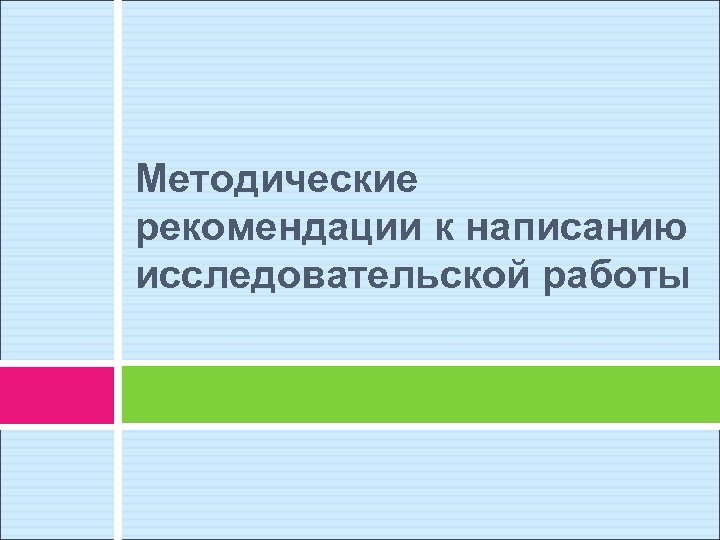 Методические рекомендации к написанию исследовательской работы